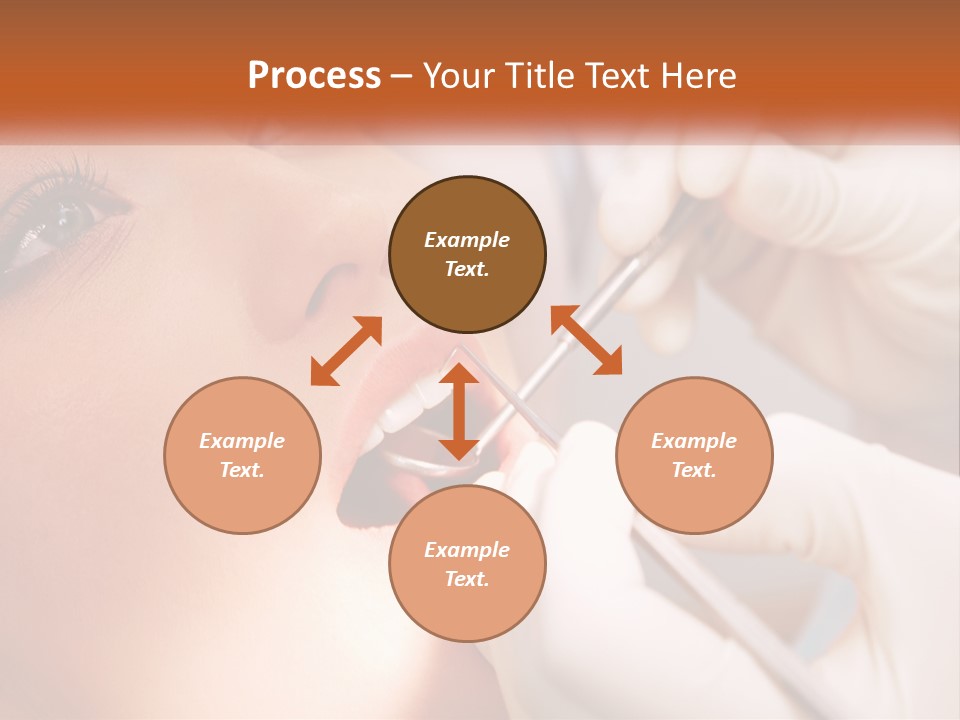 Process – Your Title Text Here

Example Text.

Example Text.

Example Text.

Example Text.